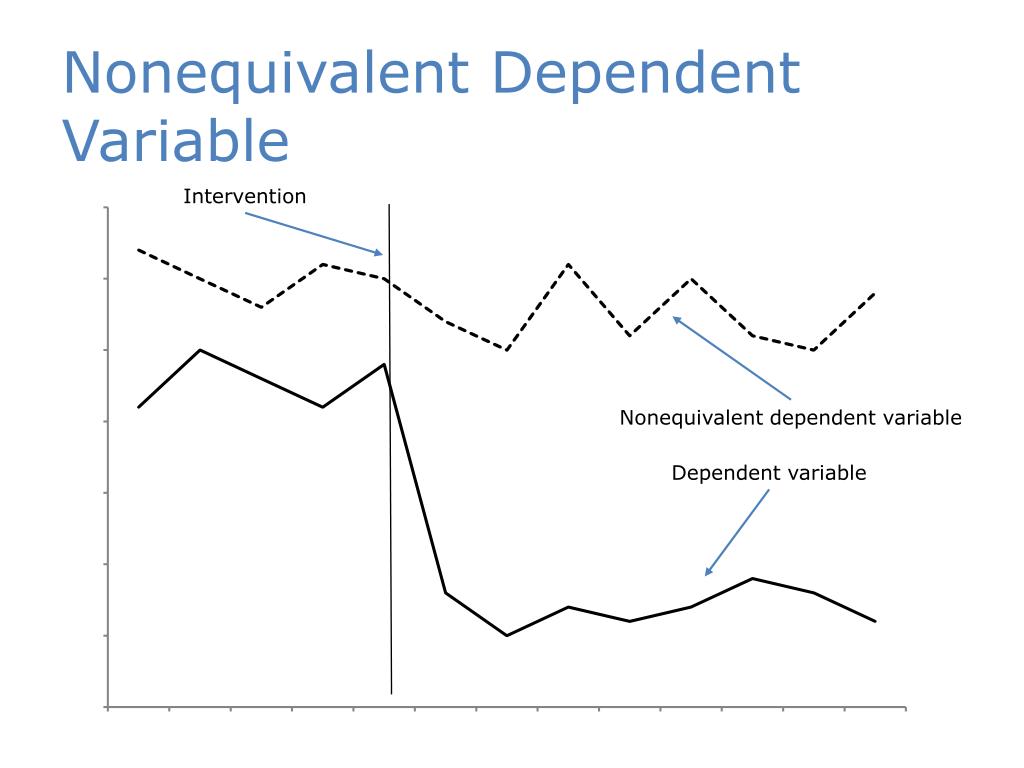 Nonequivalent Dependent Variable

Intervention

Nonequivalent dependent variable

Dependent variable